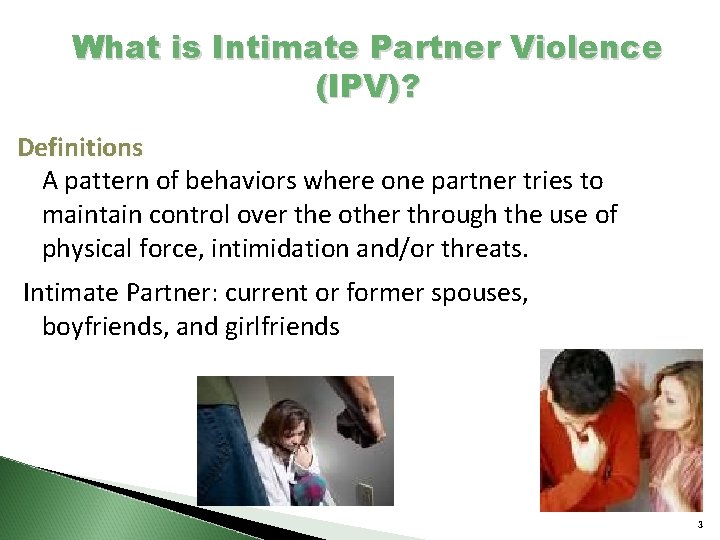 What is Intimate Partner Violence (IPV)?

Definitions

A pattern of behaviors where one partner tries to maintain control over the other through the use of physical force, intimidation and/or threats.

Intimate Partner: current or former spouses, boyfriends, and girlfriends

3